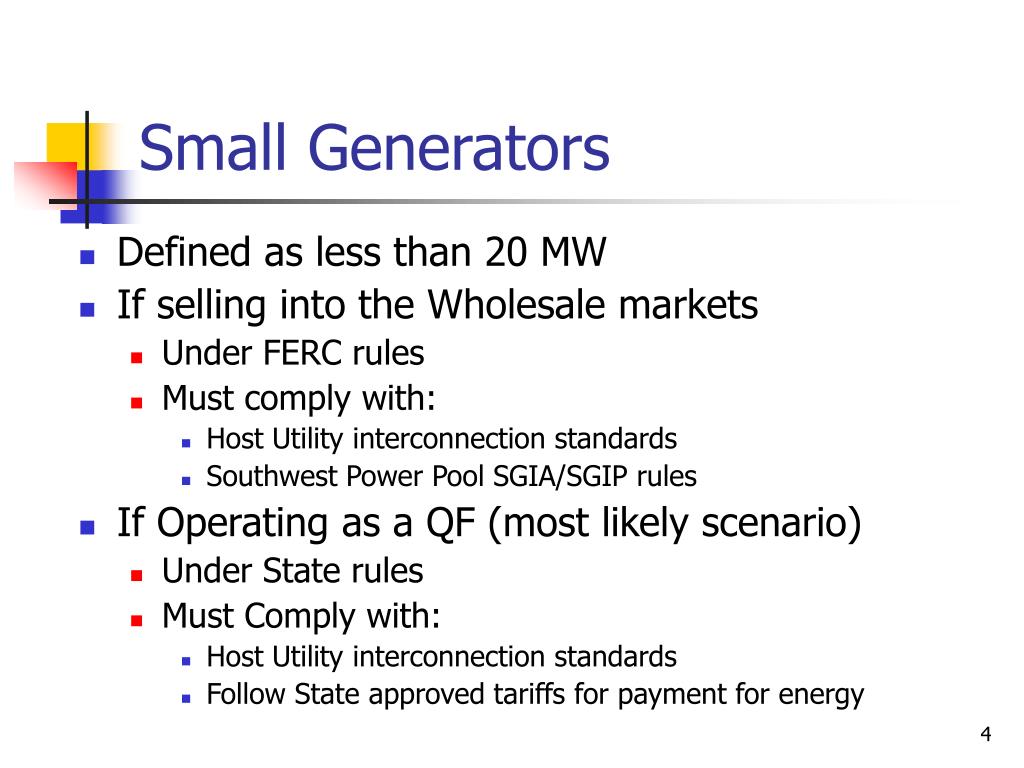 Small Generators

- Defined as less than 20 MW
- If selling into the Wholesale markets
  - Under FERC rules
  - Must comply with:
    - Host Utility interconnection standards
    - Southwest Power Pool SGIA/SGIP rules
- If Operating as a QF (most likely scenario)
  - Under State rules
  - Must Comply with:
    - Host Utility interconnection standards
    - Follow State approved tariffs for payment for energy

4